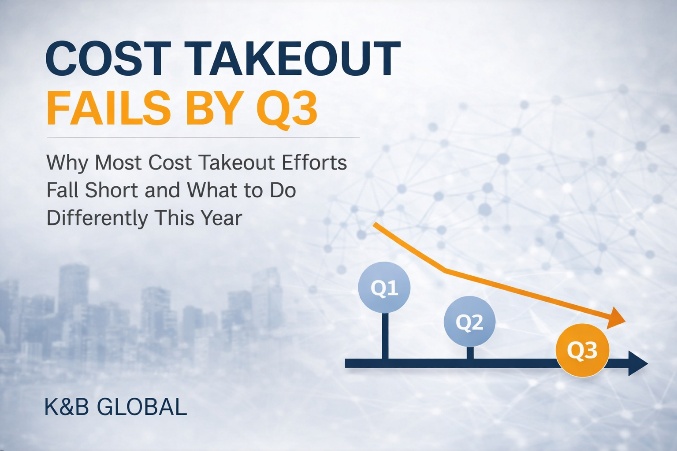 COST TAKEOUT
FAILS BY Q3

Why Most Cost Takeout Efforts Fall Short and What to Do Differently This Year

Q1

Q2

Q3

K&B GLOBAL